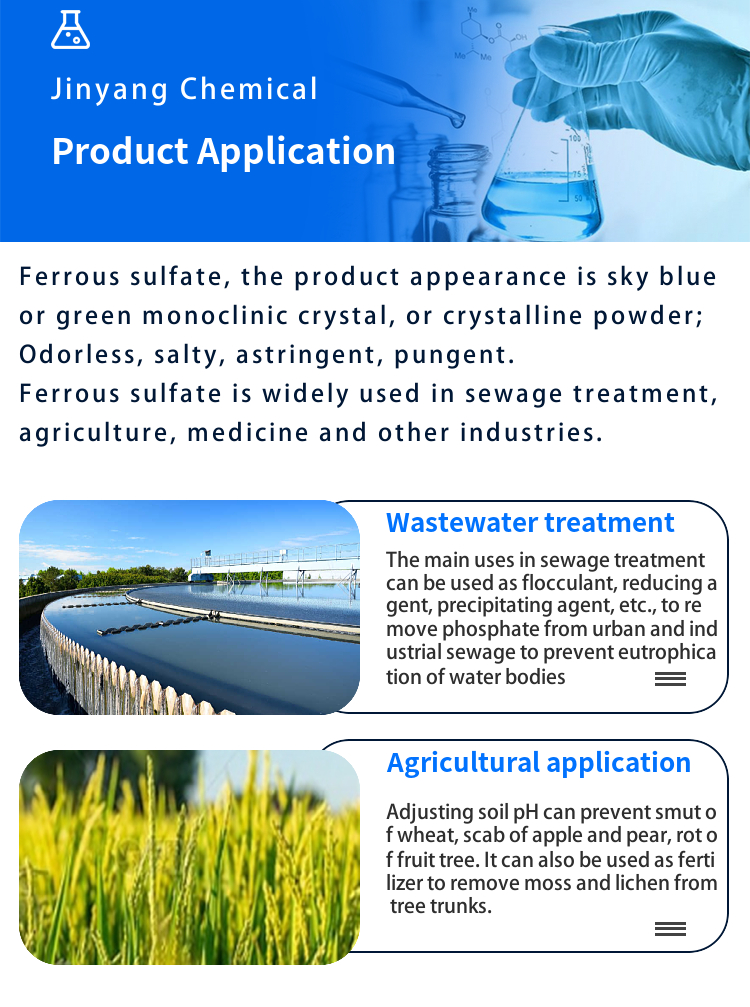 Jinyang Chemical

Product Application

Ferrous sulfate, the product appearance is sky blue or green monoclinic crystal, or crystalline powder; Odorless, salty, astringent, pungent.
Ferrous sulfate is widely used in sewage treatment, agriculture, medicine and other industries.

Wastewater treatment

The main uses in sewage treatment can be used as flocculant, reducing a gent, precipitating agent, etc., to re move phosphate from urban and ind ustrial sewage to prevent eutrophica tion of water bodies

Agricultural application

Adjusting soil pH can prevent smut o f wheat, scab of apple and pear, rot o f fruit tree. It can also be used as ferti lizer to remove moss and lichen from tree trunks.